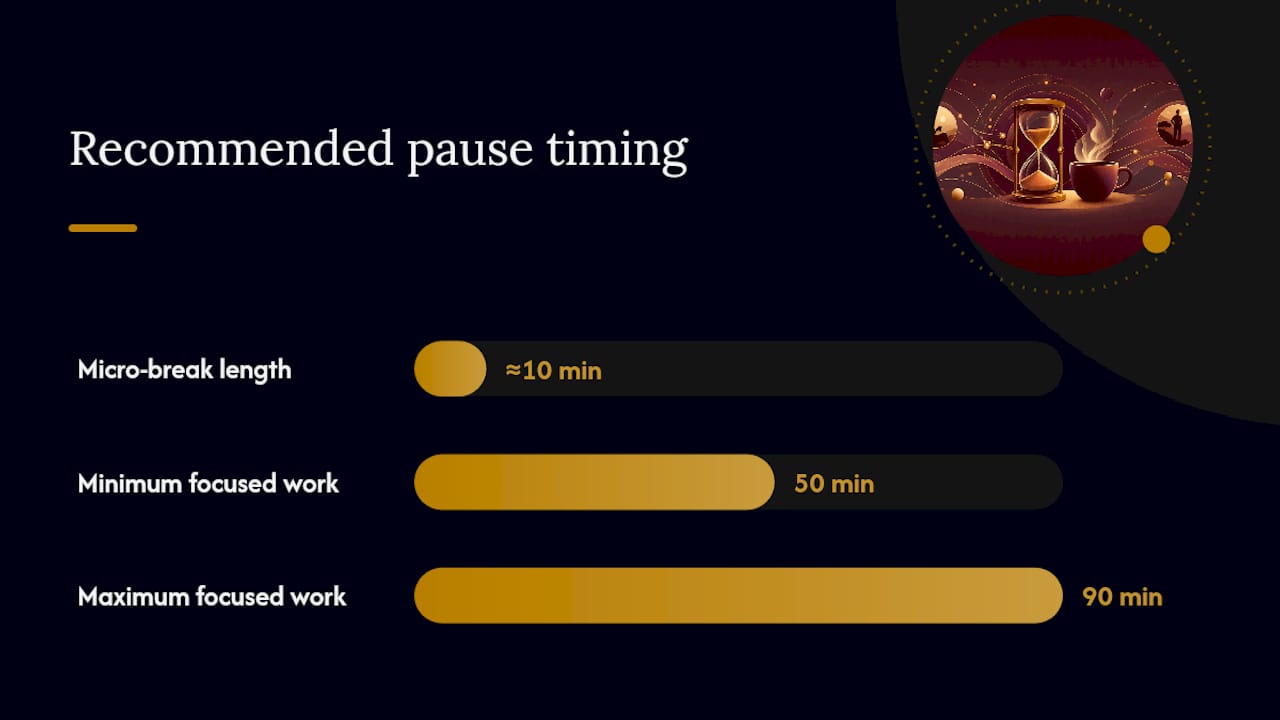 Recommended pause timing

Micro-break length ≈10 min

Minimum focused work 50 min

Maximum focused work 90 min